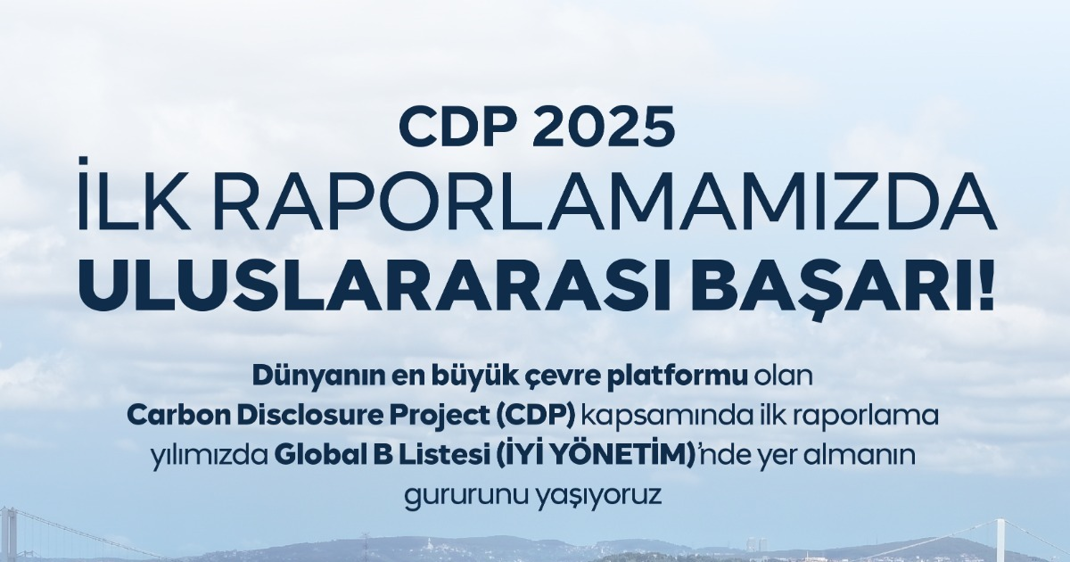 CDP 2025
İLK RAPORLAMAMIZDA
ULUSLARARASI BAŞARI!

Dünyanın en büyük çevre platformu olan Carbon Disclosure Project (CDP) kapsamında ilk raporlama yılımızda Global B Listesi (İYİ YÖNETİM)'nde yer almanın gururunu yaşıyoruz